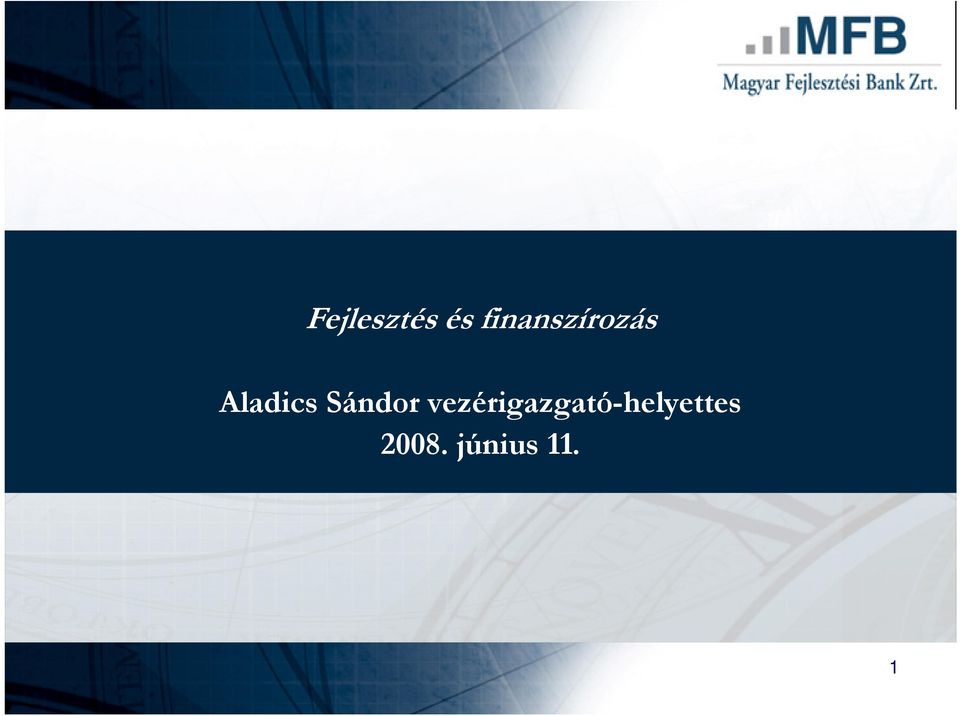 MFB
Magyar Fejlesztési Bank Zrt.

Fejlesztés és finanszírozás

Aladics Sándor vezérigazgató-helyettes
2008. június 11.

1